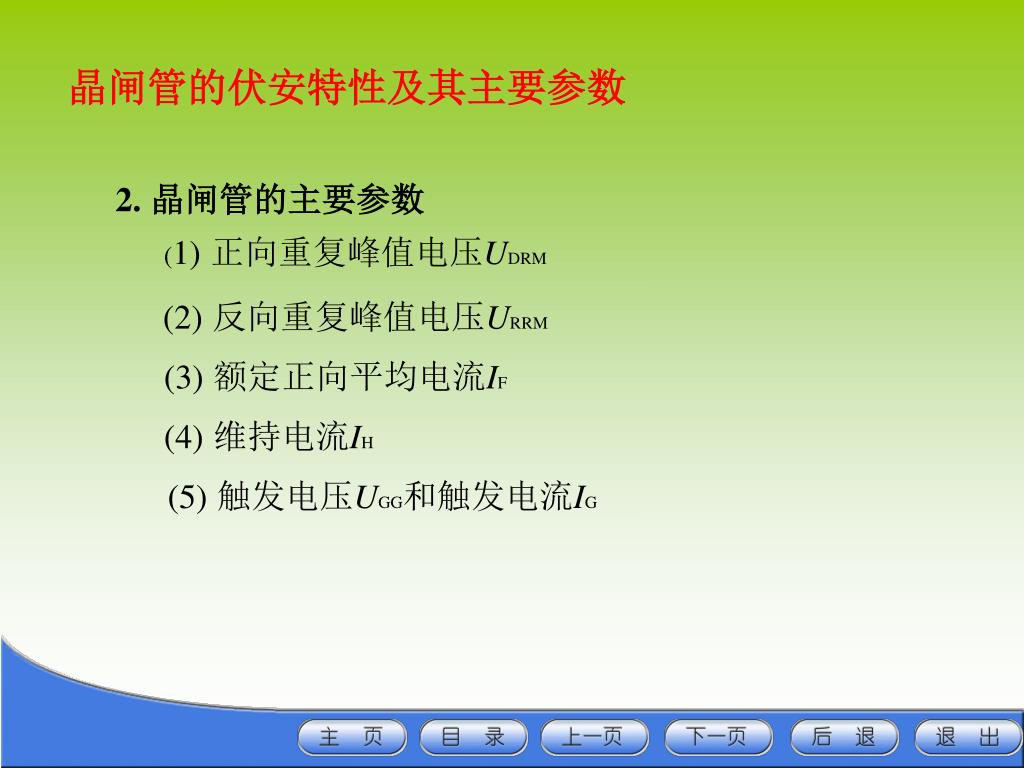 晶闸管的伏安特性及其主要参数

2. 晶闸管的主要参数

(1) 正向重复峰值电压$U_{DRM}$

(2) 反向重复峰值电压$U_{RRM}$

(3) 额定正向平均电流$I_F$

(4) 维持电流$I_H$

(5) 触发电压$U_{GG}$和触发电流$I_G$

主 页　目 录　上一页　下一页　后 退　退 出